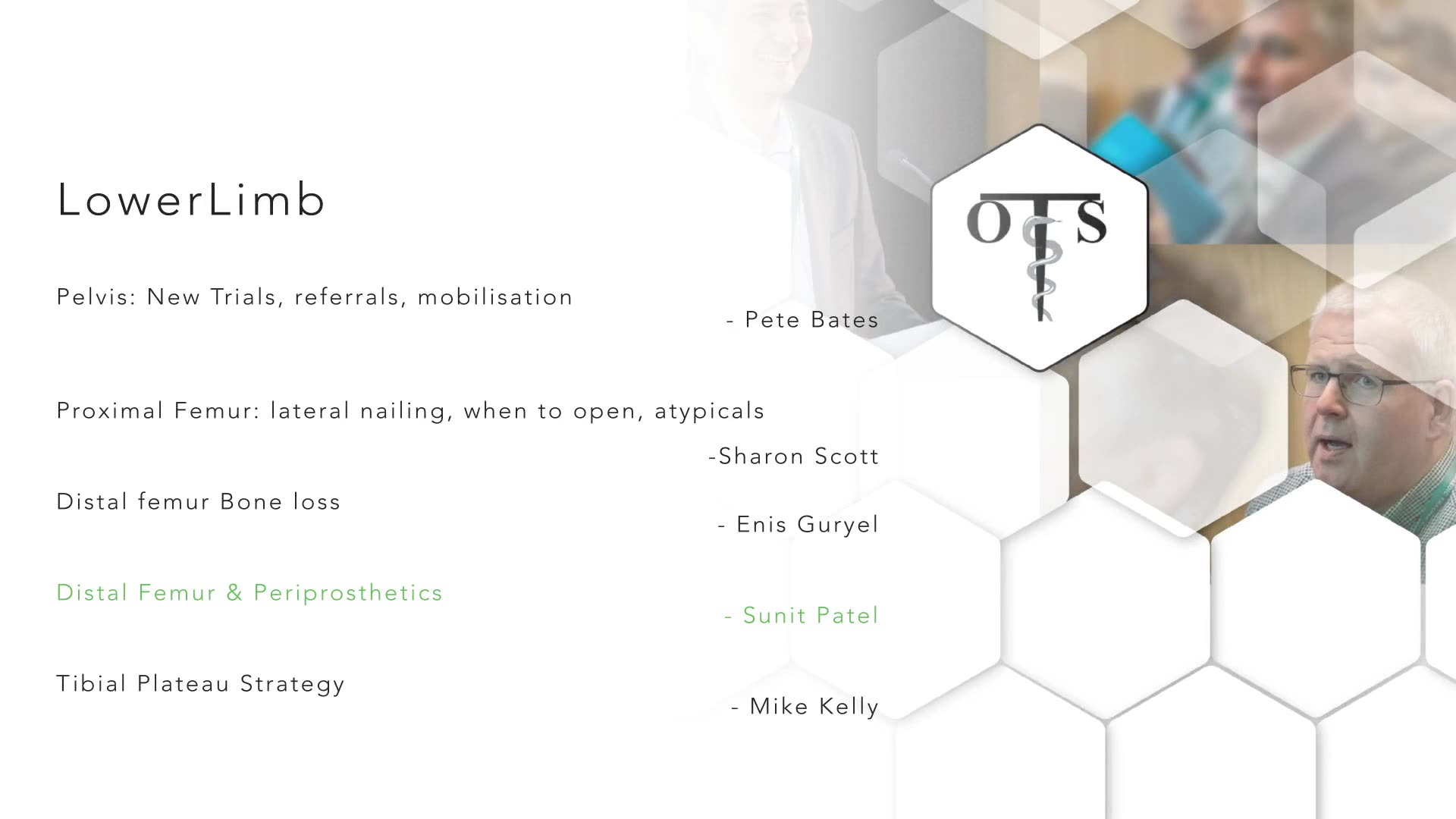 LowerLimb

Pelvis: New Trials, referrals, mobilisation

- Pete Bates

Proximal Femur: lateral nailing, when to open, atypicals

-Sharon Scott

Distal femur Bone loss

- Enis Guryel

Distal Femur & Periprosthetics

- Sunit Patel

Tibial Plateau Strategy

- Mike Kelly

OTS